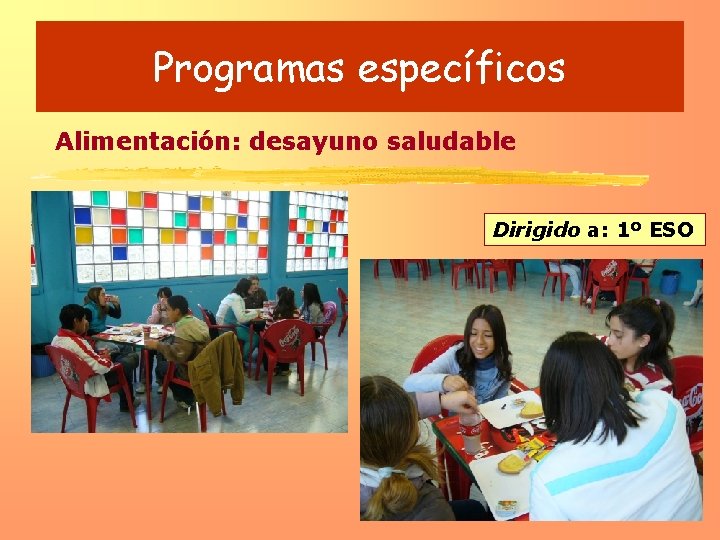 Programas específicos

Alimentación: desayuno saludable

Dirigido a: 1º ESO